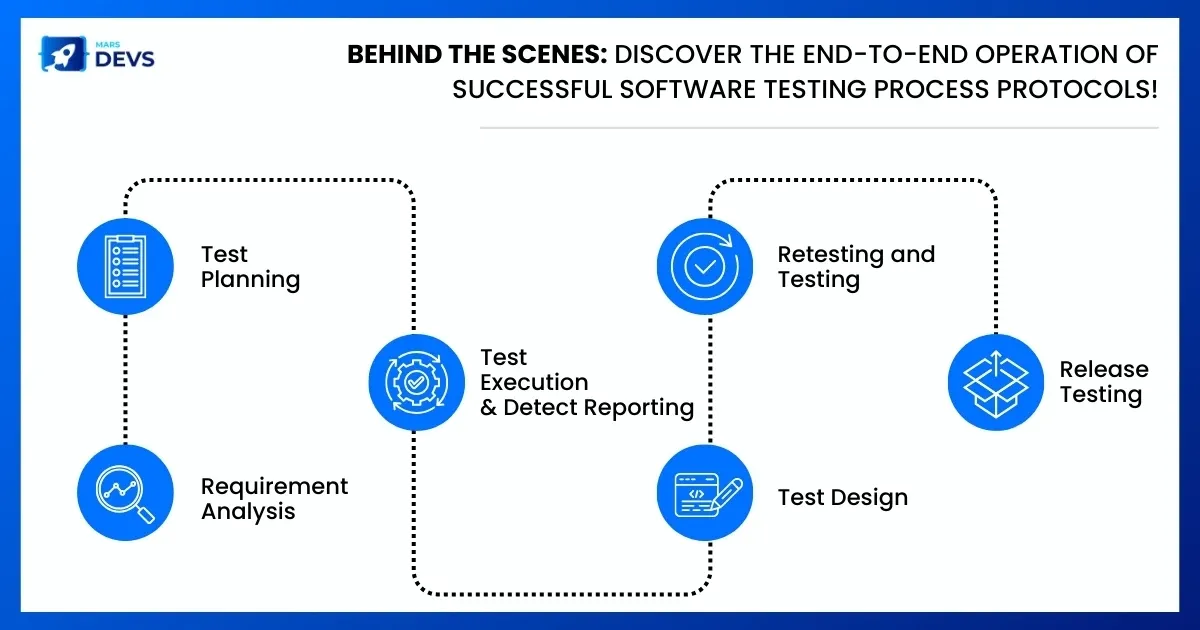 MARS DEVS

BEHIND THE SCENES: DISCOVER THE END-TO-END OPERATION OF SUCCESSFUL SOFTWARE TESTING PROCESS PROTOCOLS!

Test Planning

Requirement Analysis

Test Execution & Detect Reporting

Retesting and Testing

Test Design

Release Testing